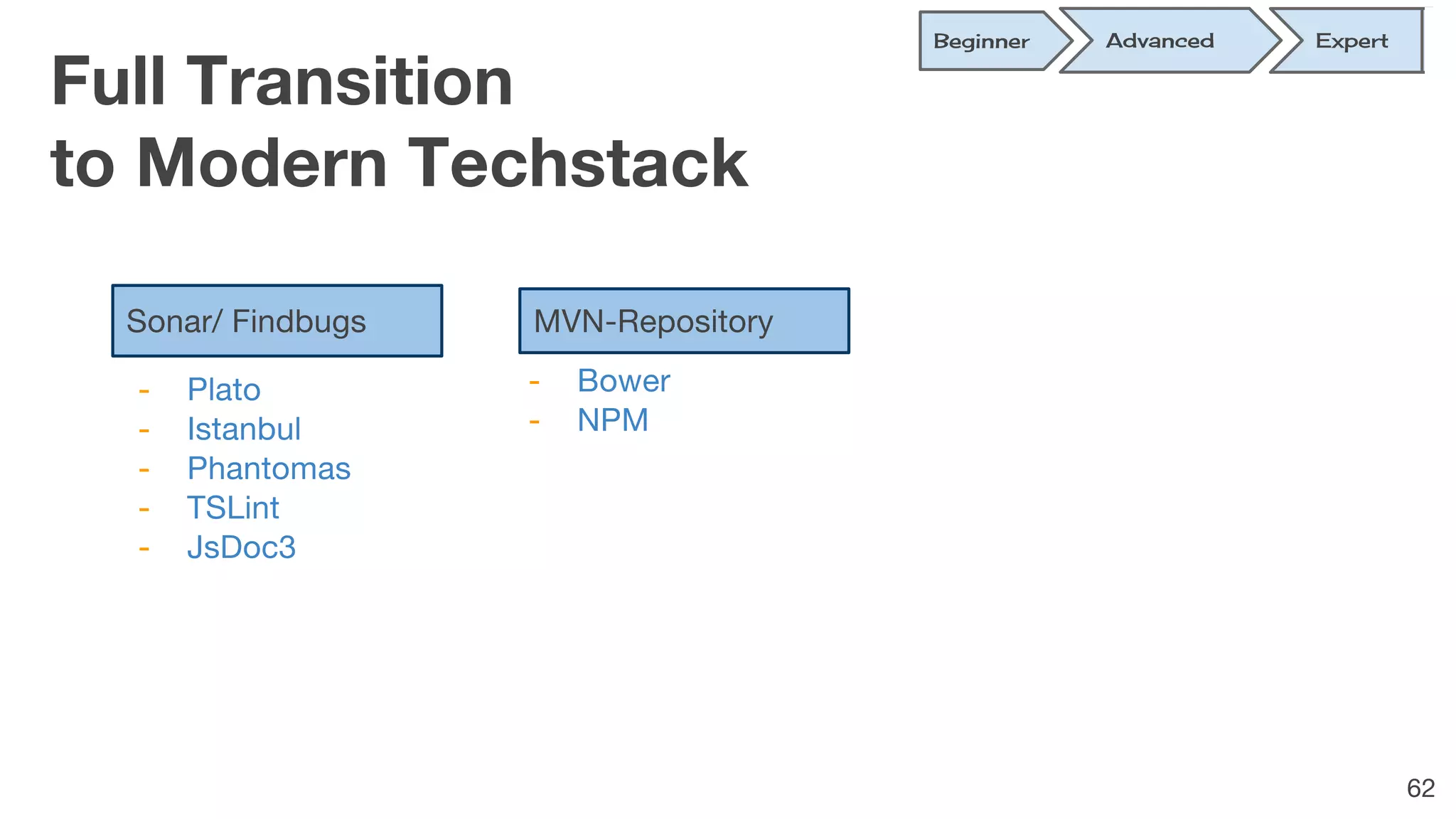 Beginner Advanced Expert

Full Transition to Modern Techstack

Sonar/ Findbugs

- Plato
- Istanbul
- Phantomas
- TSLint
- JsDoc3

MVN-Repository

- Bower
- NPM

62